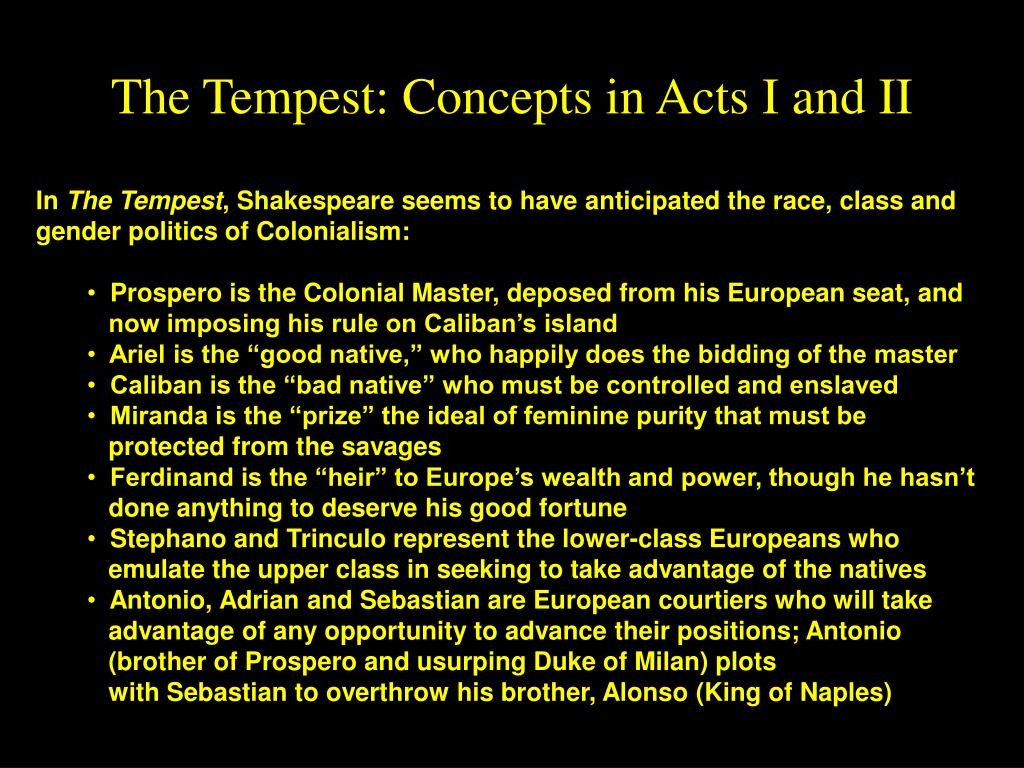 The Tempest: Concepts in Acts I and II

In The Tempest, Shakespeare seems to have anticipated the race, class and gender politics of Colonialism:

• Prospero is the Colonial Master, deposed from his European seat, and now imposing his rule on Caliban’s island
• Ariel is the “good native,” who happily does the bidding of the master
• Caliban is the “bad native” who must be controlled and enslaved
• Miranda is the “prize” the ideal of feminine purity that must be protected from the savages
• Ferdinand is the “heir” to Europe’s wealth and power, though he hasn’t done anything to deserve his good fortune
• Stephano and Trinculo represent the lower-class Europeans who emulate the upper class in seeking to take advantage of the natives
• Antonio, Adrian and Sebastian are European courtiers who will take advantage of any opportunity to advance their positions; Antonio (brother of Prospero and usurping Duke of Milan) plots with Sebastian to overthrow his brother, Alonso (King of Naples)